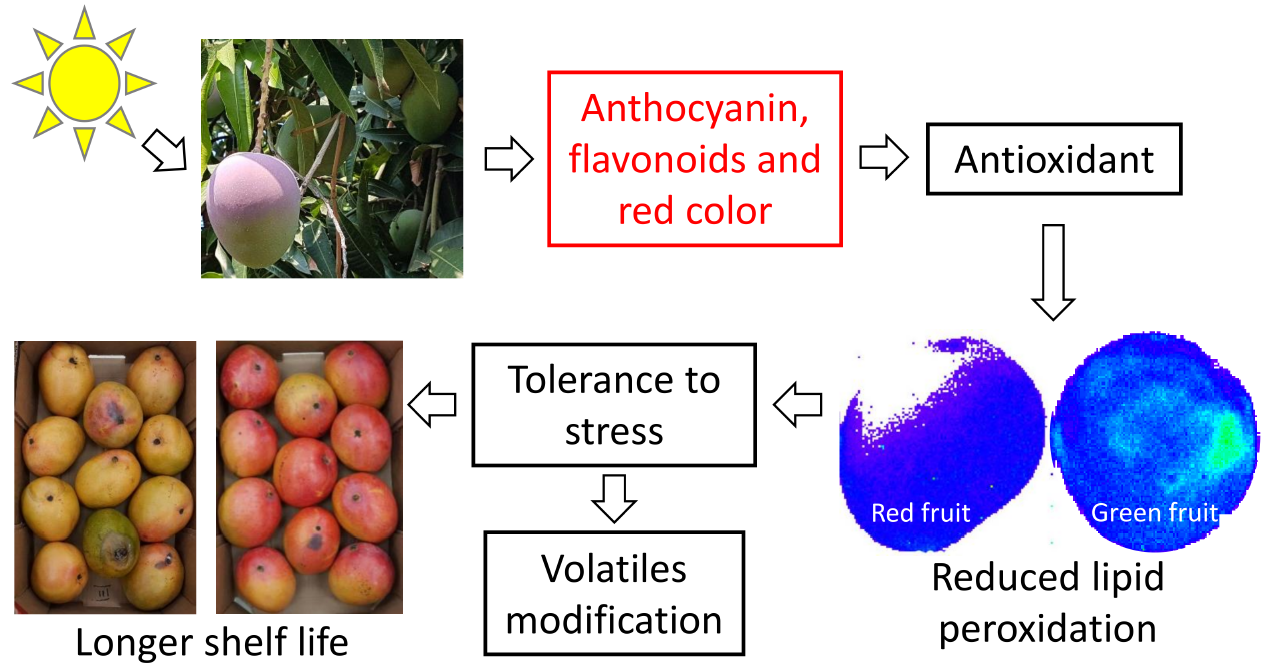 Anthocyanin, flavonoids and red color

Antioxidant

Red fruit

Green fruit

Reduced lipid peroxidation

Tolerance to stress

Volatiles modification

Longer shelf life